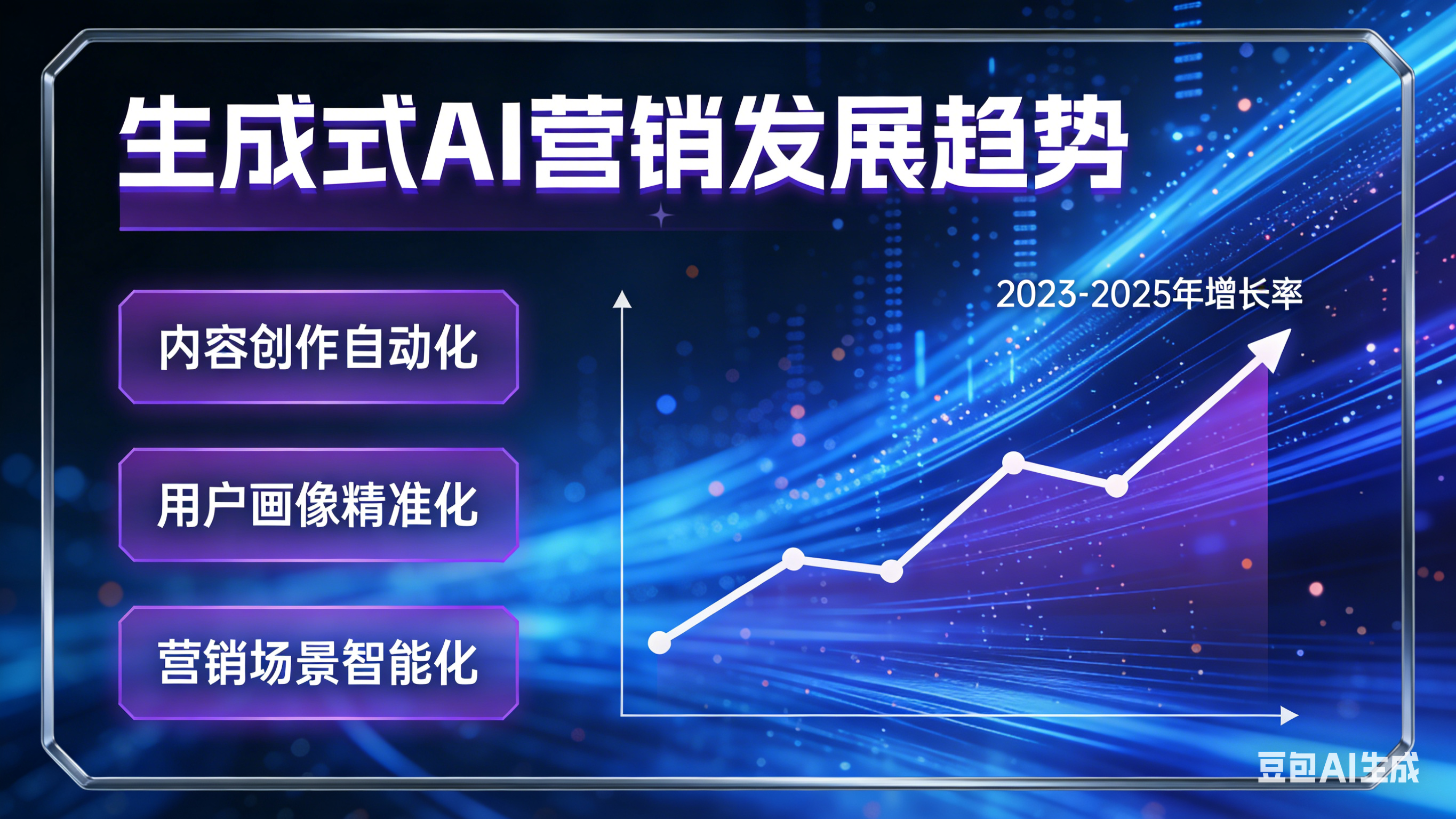 生成式AI营销发展趋势

内容创作自动化

用户画像精准化

营销场景智能化

2023-2025年增长率

豆包AI生成